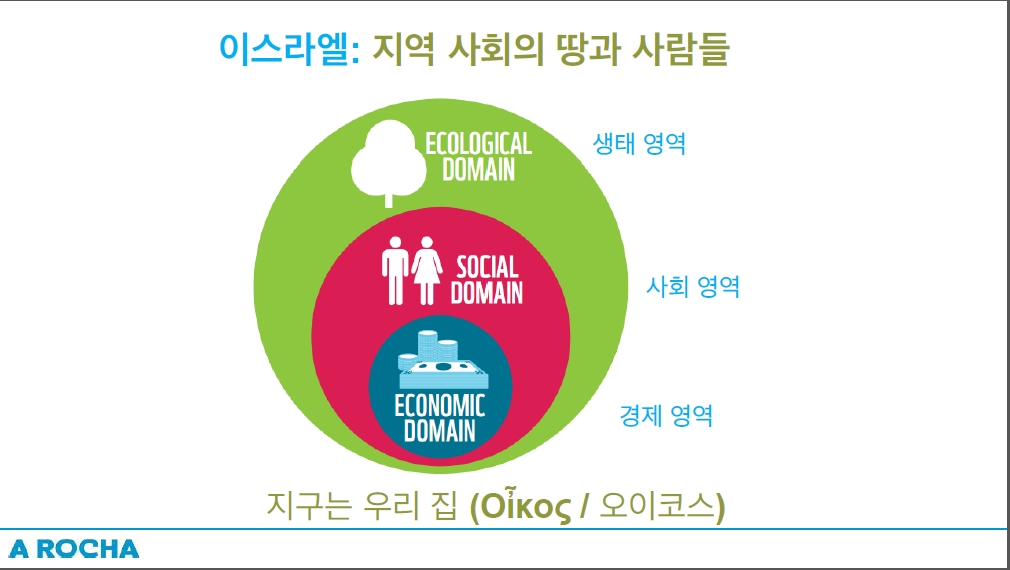 이스라엘: 지역 사회의 땅과 사람들

ECOLOGICAL DOMAIN

생태 영역

SOCIAL DOMAIN

사회 영역

ECONOMIC DOMAIN

경제 영역

지구는 우리 집 (Οἶκος / 오이코스)

A ROCHA